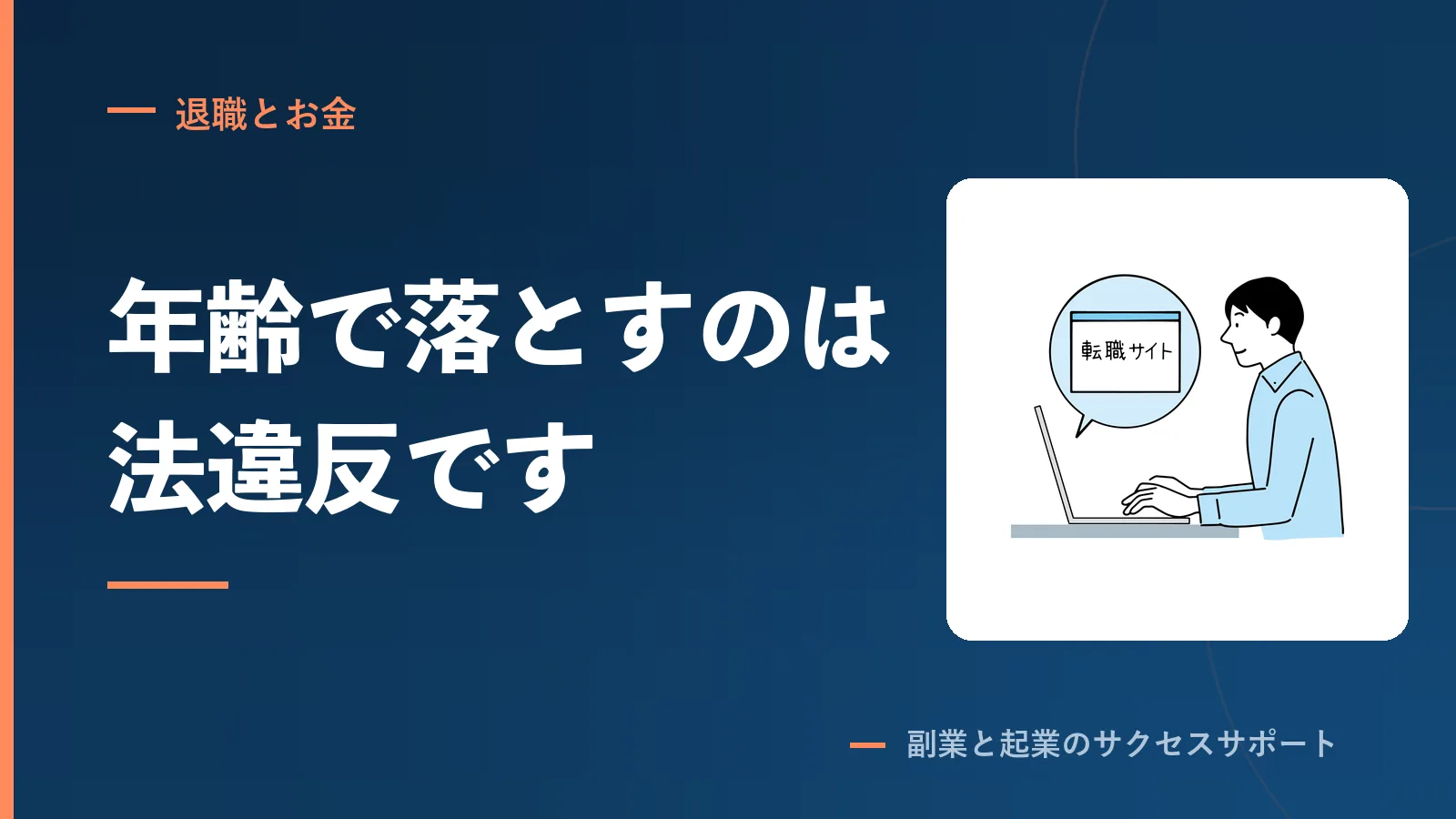 退職とお金

年齢で落とすのは法違反です

転職サイト

副業と起業のサクセスサポート